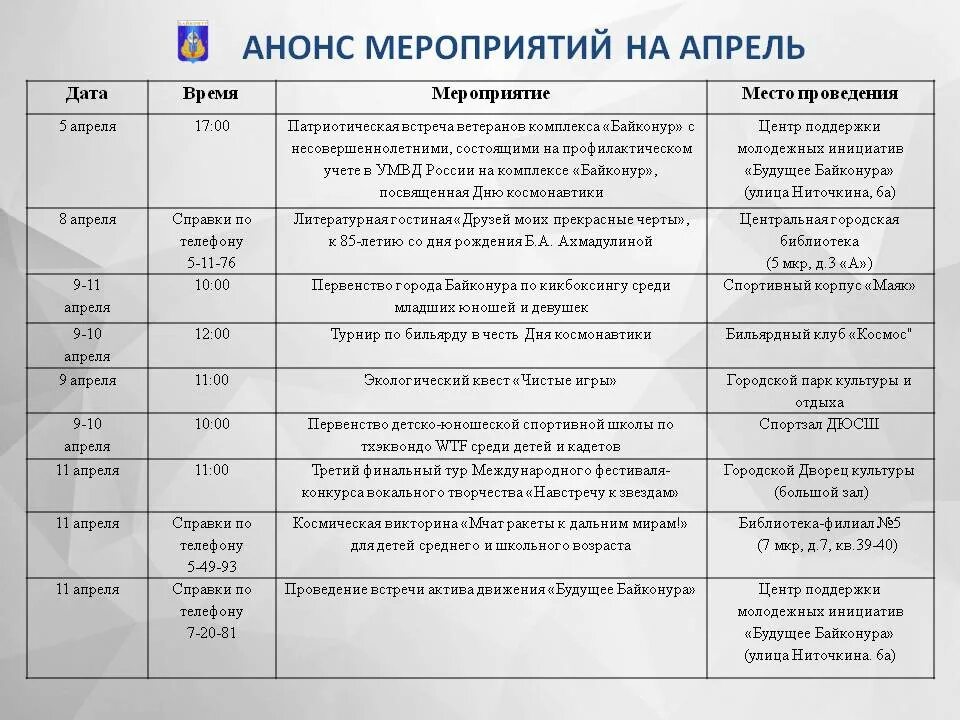 АНОНС МЕРОПРИЯТИЙ НА АПРЕЛЬ

| Дата | Время | Мероприятие | Место проведения |
|---|---|---|---|
| 5 апреля | 17:00 | Патриотическая встреча ветеранов комплекса «Байконур» с несовершеннолетними, состоящими на профилактическом учете в УМВД России на комплексе «Байконур», посвященная Дню космонавтики | Центр поддержки молодежных инициатив «Будущее Байконура» (улица Ниточкина, 6а) |
| 8 апреля | Справки по телефону 5-11-76 | Литературная гостиная «Друзей моих прекрасные черты», к 85-летию со дня рождения Б.А. Ахмадулиной | Центральная городская библиотека (5 мкр, д.3 «А») |
| 9-11 апреля | 10:00 | Первенство города Байконура по кикбоксингу среди младших юношей и девушек | Спортивный корпус «Маяк» |
| 9-10 апреля | 12:00 | Турнир по бильярду в честь Дня космонавтики | Бильярдный клуб «Космос" |
| 9 апреля | 11:00 | Экологический квест «Чистые игры» | Городской парк культуры и отдыха |
| 9-10 апреля | 10:00 | Первенство детско-юношеской спортивной школы по тхэквондо WTF среди детей и кадетов | Спортзал ДЮСШ |
| 11 апреля | 11:00 | Третий финальный тур Международного фестиваля-конкурса вокального творчества «Навстречу к звездам» | Городской Дворец культуры (большой зал) |
| 11 апреля | Справки по телефону 5-49-93 | Космическая викторина «Мчат ракеты к дальним мирам!» для детей среднего и школьного возраста | Библиотека-филиал №5 (7 мкр, д.7, кв.39-40) |
| 11 апреля | Справки по телефону 7-20-81 | Проведение встречи актива движения «Будущее Байконура» | Центр поддержки молодежных инициатив «Будущее Байконура» (улица Ниточкина. 6а) |